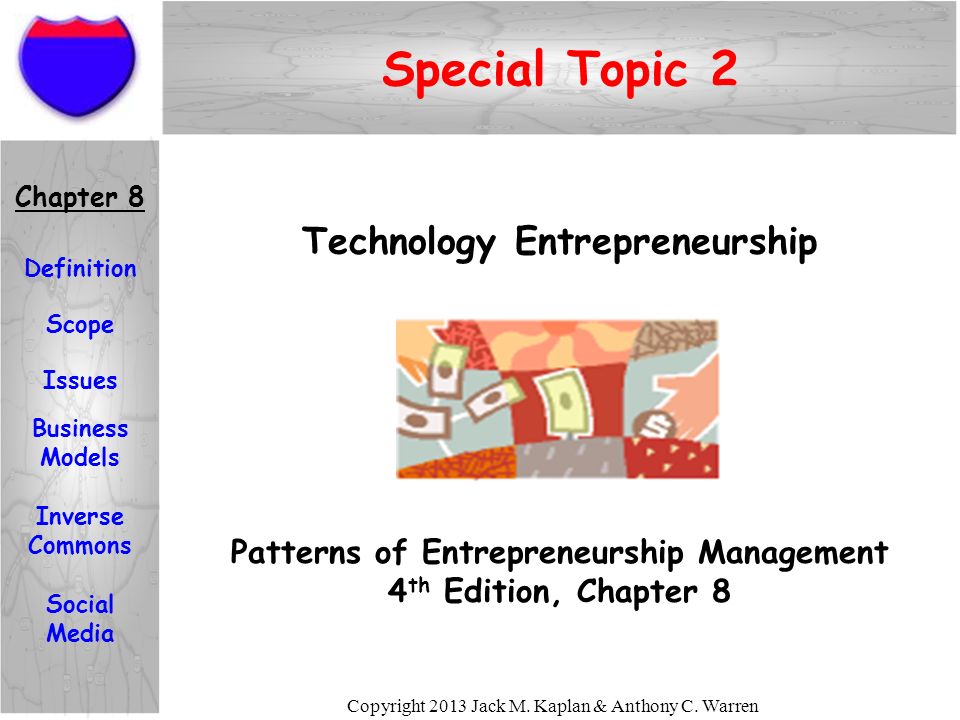 Special Topic 2

Chapter 8

Definition

Scope

Issues

Business Models

Inverse Commons

Social Media

Technology Entrepreneurship

Patterns of Entrepreneurship Management
4$^{th}$ Edition, Chapter 8

Copyright 2013 Jack M. Kaplan & Anthony C. Warren